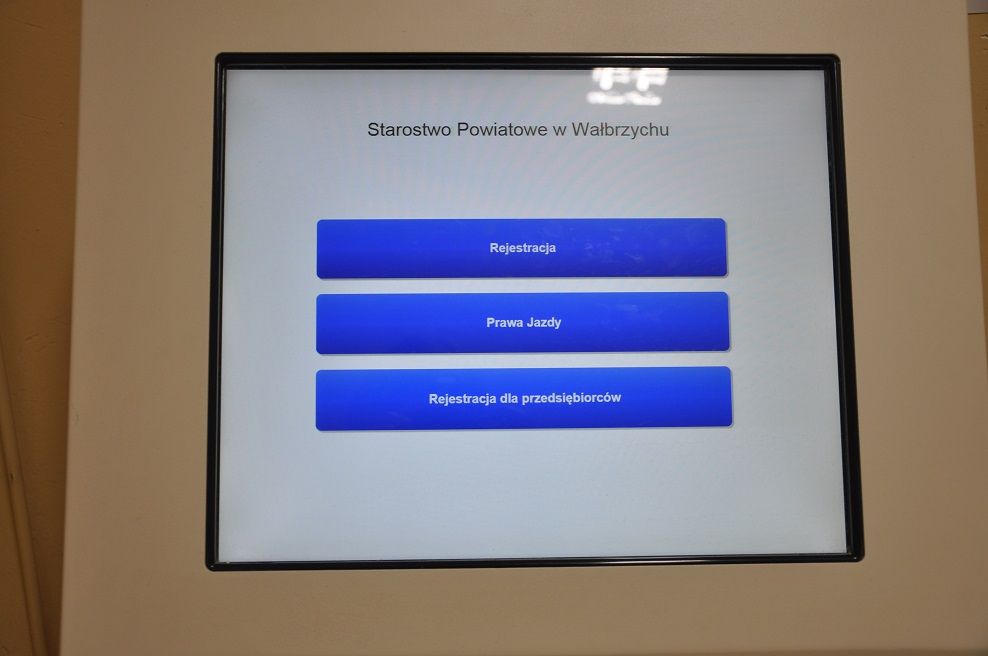 Starostwo Powiatowe w Wałbrzychu

Rejestracja

Prawa Jazdy

Rejestracja dla przedsiębiorców